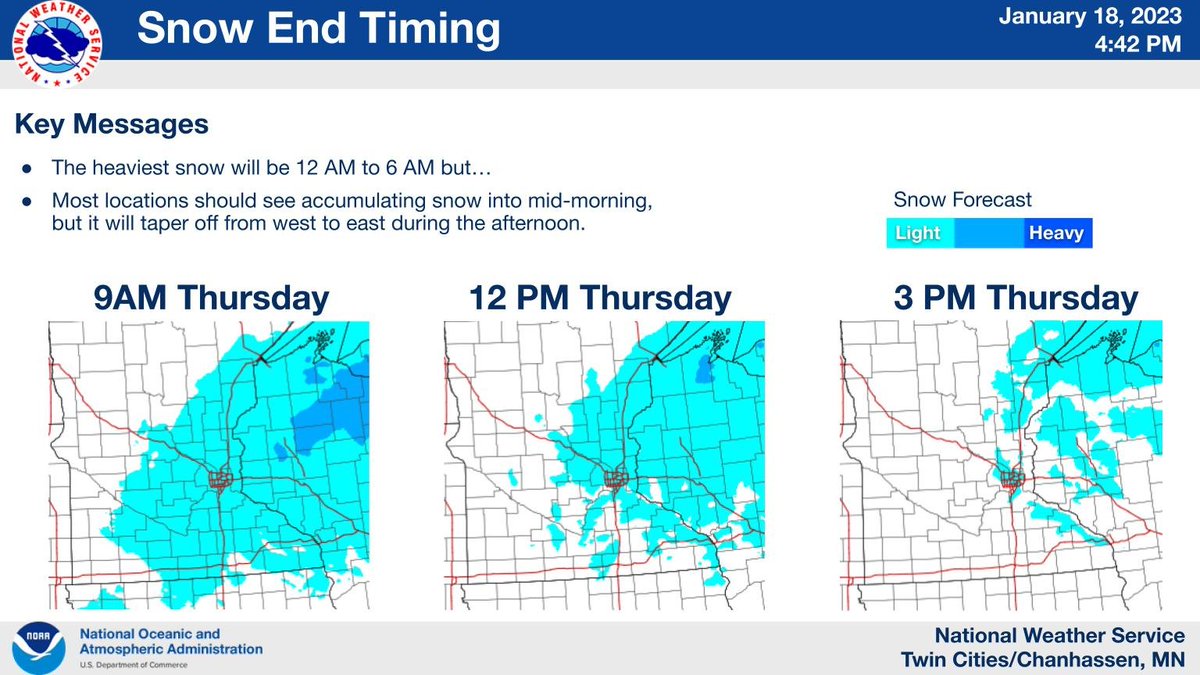 NATIONAL WEATHER SERVICE

Snow End Timing

January 18, 2023
4:42 PM

Key Messages

● The heaviest snow will be 12 AM to 6 AM but…

● Most locations should see accumulating snow into mid-morning, but it will taper off from west to east during the afternoon.

Snow Forecast

Light Heavy

9AM Thursday

12 PM Thursday

3 PM Thursday

NOAA

National Oceanic and Atmospheric Administration
U.S. Department of Commerce

National Weather Service
Twin Cities/Chanhassen, MN